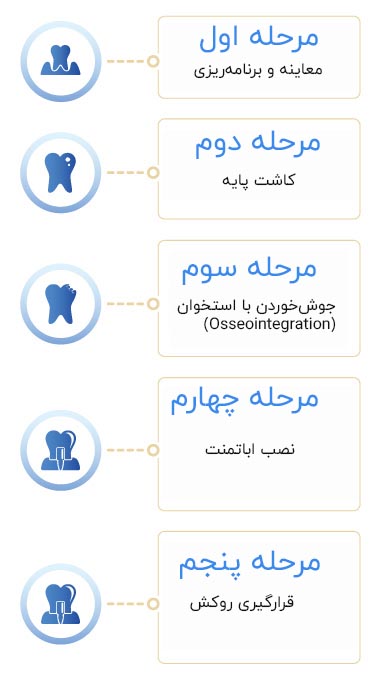 مرحله اول
معاینه و برنامه‌ریزی

مرحله دوم
کاشت پایه

مرحله سوم
جوش‌خوردن با استخوان (Osseointegration)

مرحله چهارم
نصب اباتمنت

مرحله پنجم
قرارگیری روکش